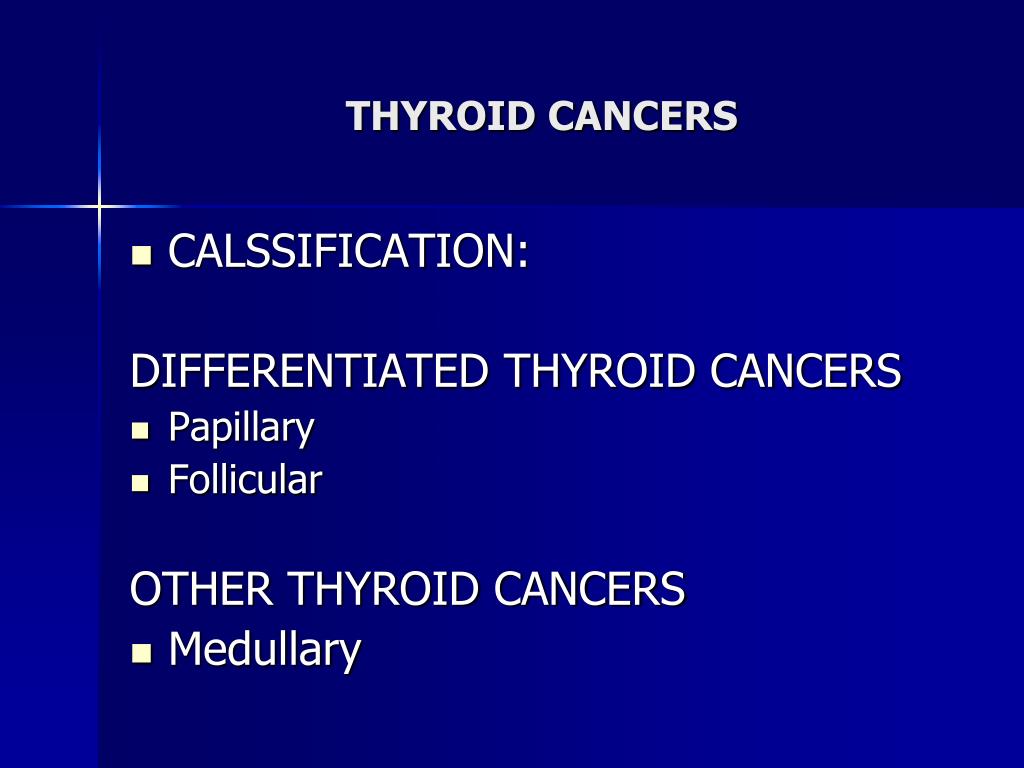 THYROID CANCERS

- CALSSIFICATION:

DIFFERENTIATED THYROID CANCERS
- Papillary
- Follicular

OTHER THYROID CANCERS
- Medullary